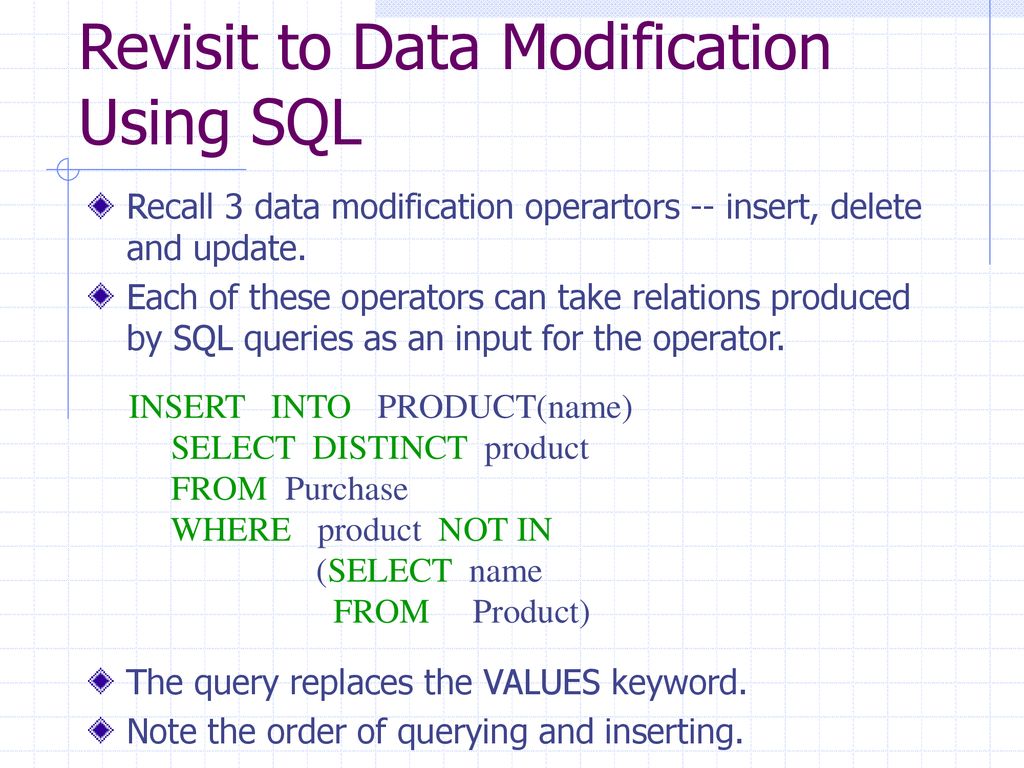 Revisit to Data Modification Using SQL

Recall 3 data modification operartors -- insert, delete and update.

Each of these operators can take relations produced by SQL queries as an input for the operator.

INSERT INTO PRODUCT(name)
SELECT DISTINCT product
FROM Purchase
WHERE product NOT IN
(SELECT name
FROM Product)

The query replaces the VALUES keyword.

Note the order of querying and inserting.